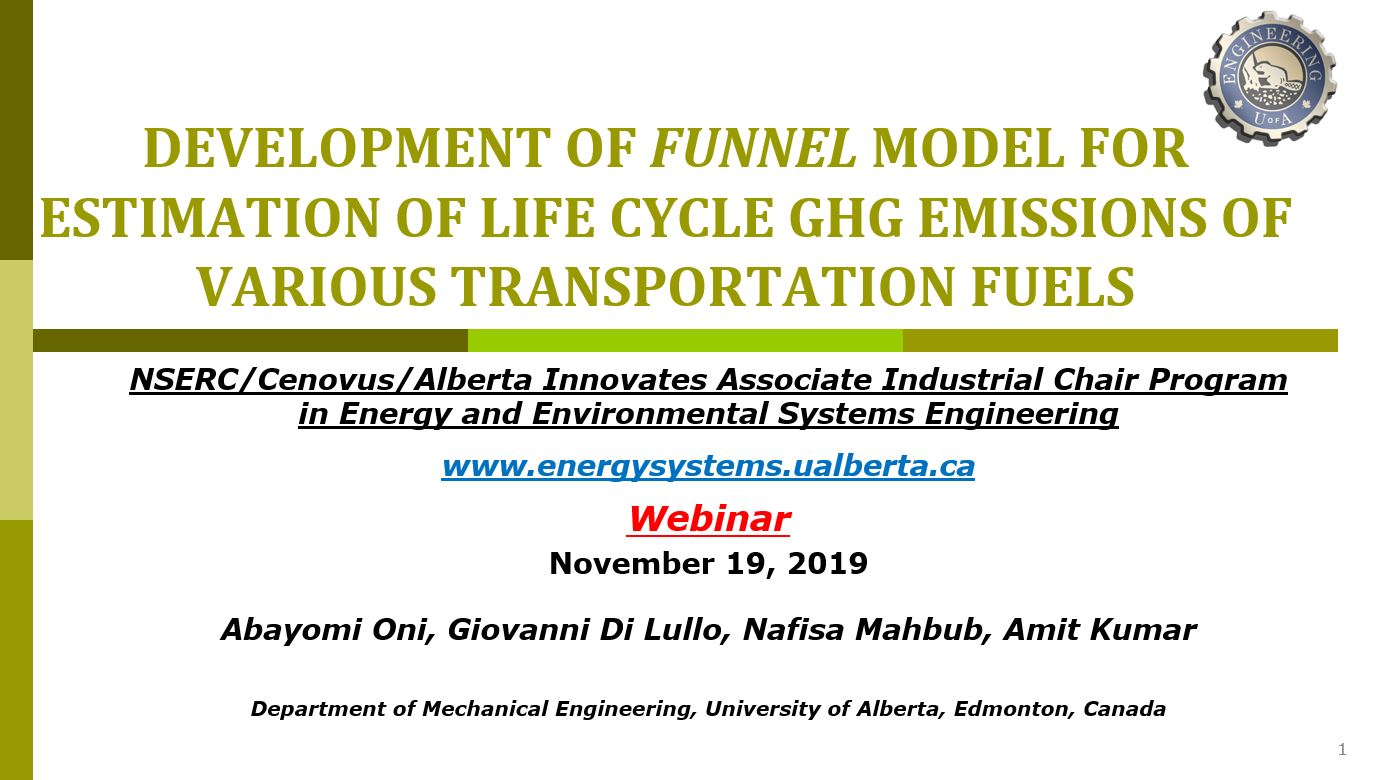 ENGINEERING
U of A

DEVELOPMENT OF FUNNEL MODEL FOR ESTIMATION OF LIFE CYCLE GHG EMISSIONS OF VARIOUS TRANSPORTATION FUELS

NSERC/Cenovus/Alberta Innovates Associate Industrial Chair Program in Energy and Environmental Systems Engineering

www.energysystems.ualberta.ca

Webinar

November 19, 2019

Abayomi Oni, Giovanni Di Lullo, Nafisa Mahbub, Amit Kumar

Department of Mechanical Engineering, University of Alberta, Edmonton, Canada

1